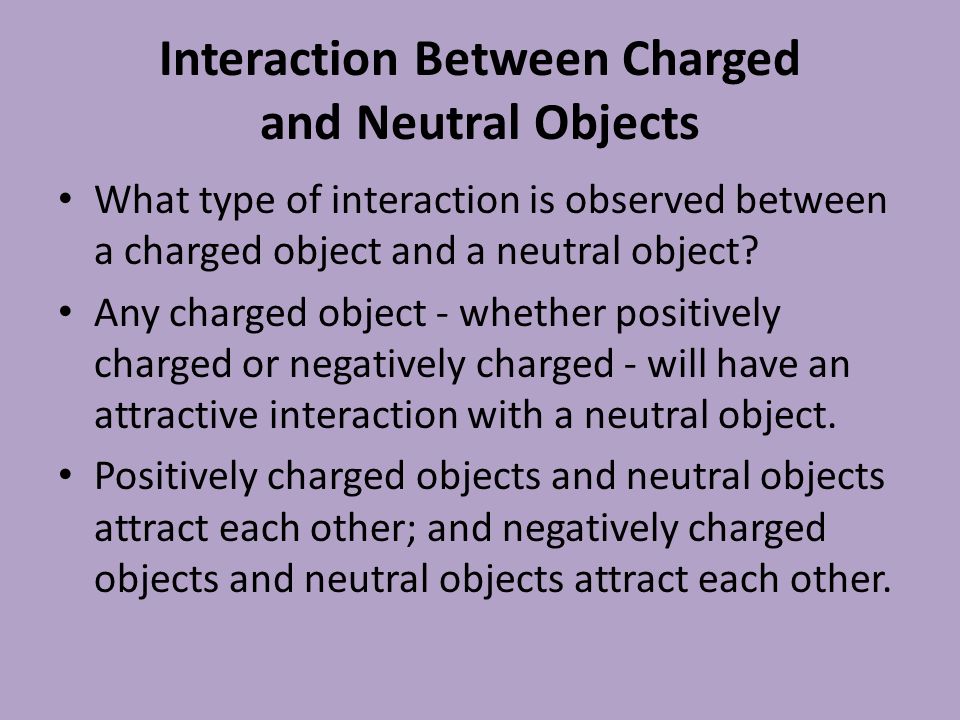 Interaction Between Charged and Neutral Objects

• What type of interaction is observed between a charged object and a neutral object?

• Any charged object - whether positively charged or negatively charged - will have an attractive interaction with a neutral object.

• Positively charged objects and neutral objects attract each other; and negatively charged objects and neutral objects attract each other.